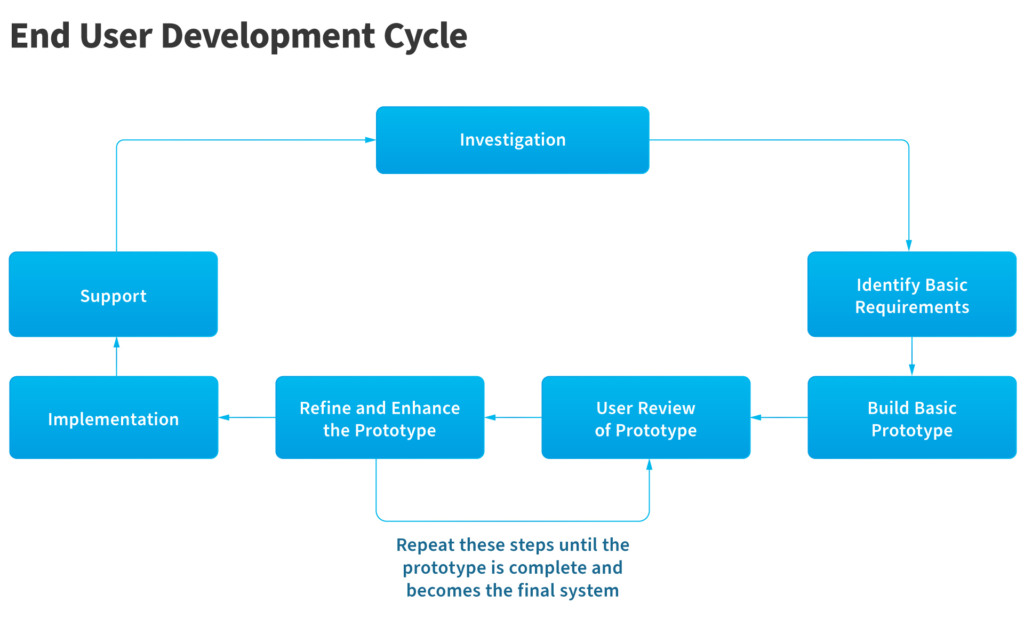 End User Development Cycle

Investigation

Identify Basic Requirements

Build Basic Prototype

User Review of Prototype

Refine and Enhance the Prototype

Implementation

Support

Repeat these steps until the prototype is complete and becomes the final system